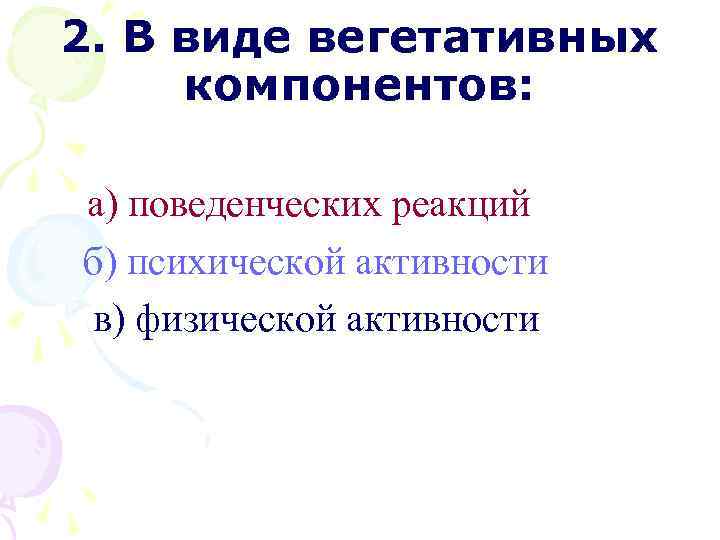 2. В виде вегетативных компонентов:

а) поведенческих реакций

б) психической активности

в) физической активности